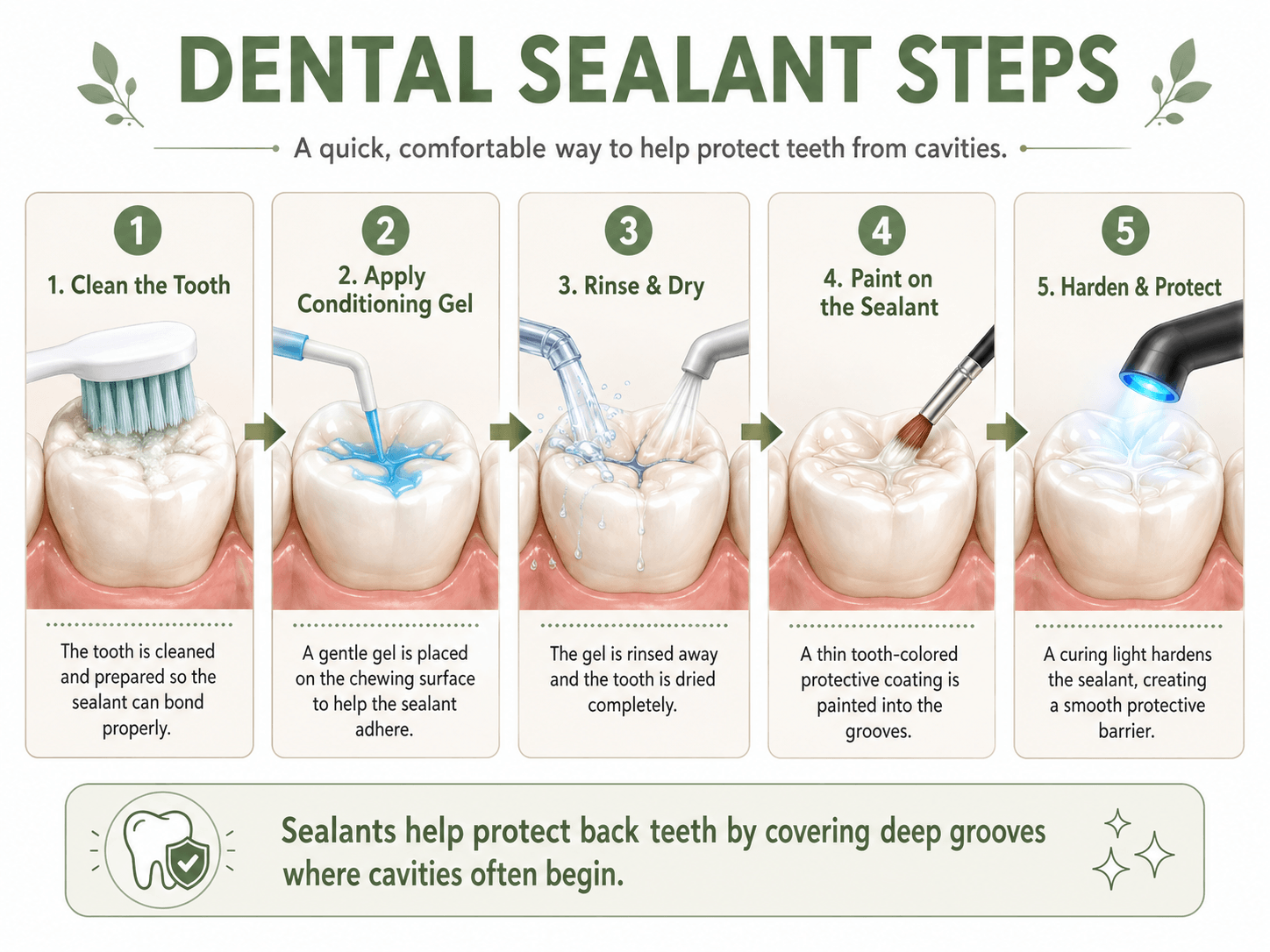 DENTAL SEALANT STEPS

A quick, comfortable way to help protect teeth from cavities.

1

1. Clean the Tooth

The tooth is cleaned and prepared so the sealant can bond properly.

2

2. Apply Conditioning Gel

A gentle gel is placed on the chewing surface to help the sealant adhere.

3

3. Rinse & Dry

The gel is rinsed away and the tooth is dried completely.

4

4. Paint on the Sealant

A thin tooth-colored protective coating is painted into the grooves.

5

5. Harden & Protect

A curing light hardens the sealant, creating a smooth protective barrier.

Sealants help protect back teeth by covering deep grooves where cavities often begin.